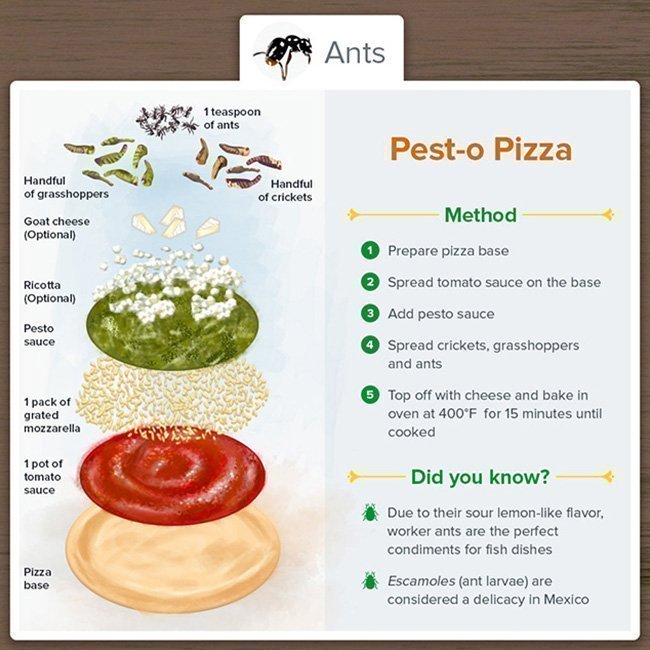 Ants

1 teaspoon of ants

Handful of grasshoppers

Handful of crickets

Goat cheese (Optional)

Ricotta (Optional)

Pesto sauce

1 pack of grated mozzarella

1 pot of tomato sauce

Pizza base

Pest-o Pizza

Method

1 Prepare pizza base

2 Spread tomato sauce on the base

3 Add pesto sauce

4 Spread crickets, grasshoppers and ants

5 Top off with cheese and bake in oven at 400°F for 15 minutes until cooked

Did you know?

Due to their sour lemon-like flavor, worker ants are the perfect condiments for fish dishes

Escamoles (ant larvae) are considered a delicacy in Mexico